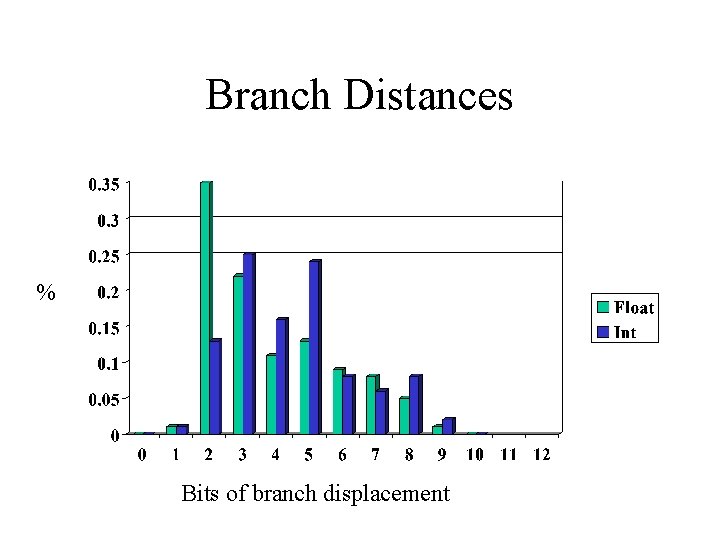 Branch Distances

%

0.35
0.3
0.25
0.2
0.15
0.1
0.05
0

0 1 2 3 4 5 6 7 8 9 10 11 12

Float
Int

Bits of branch displacement